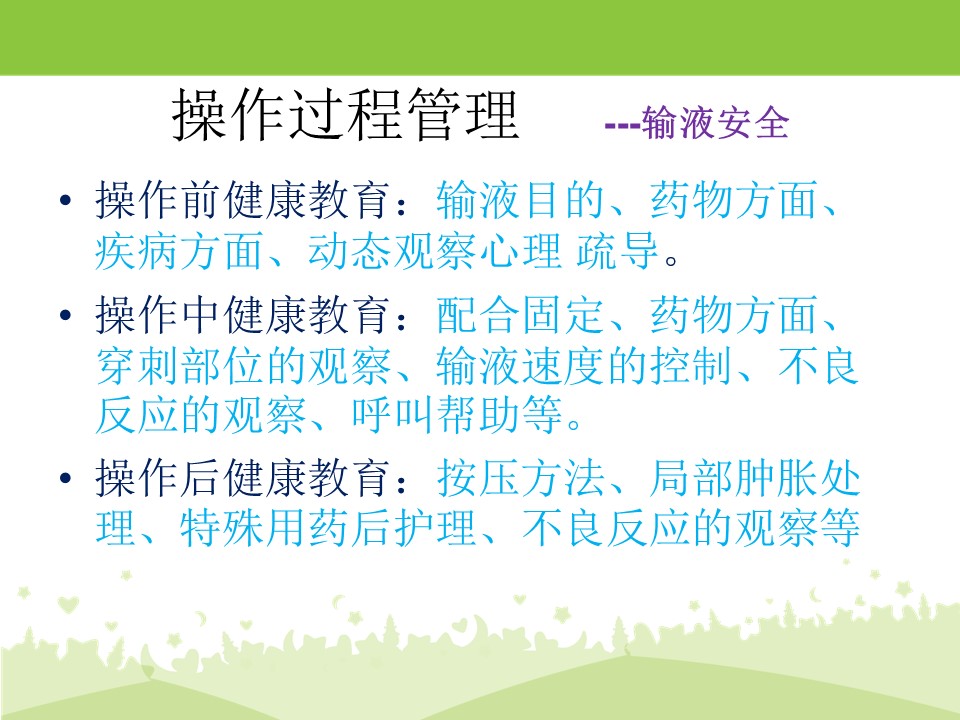 操作过程管理 ---输液安全

• 操作前健康教育：输液目的、药物方面、疾病方面、动态观察心理 疏导。

• 操作中健康教育：配合固定、药物方面、穿刺部位的观察、输液速度的控制、不良反应的观察、呼叫帮助等。

• 操作后健康教育：按压方法、局部肿胀处理、特殊用药后护理、不良反应的观察等